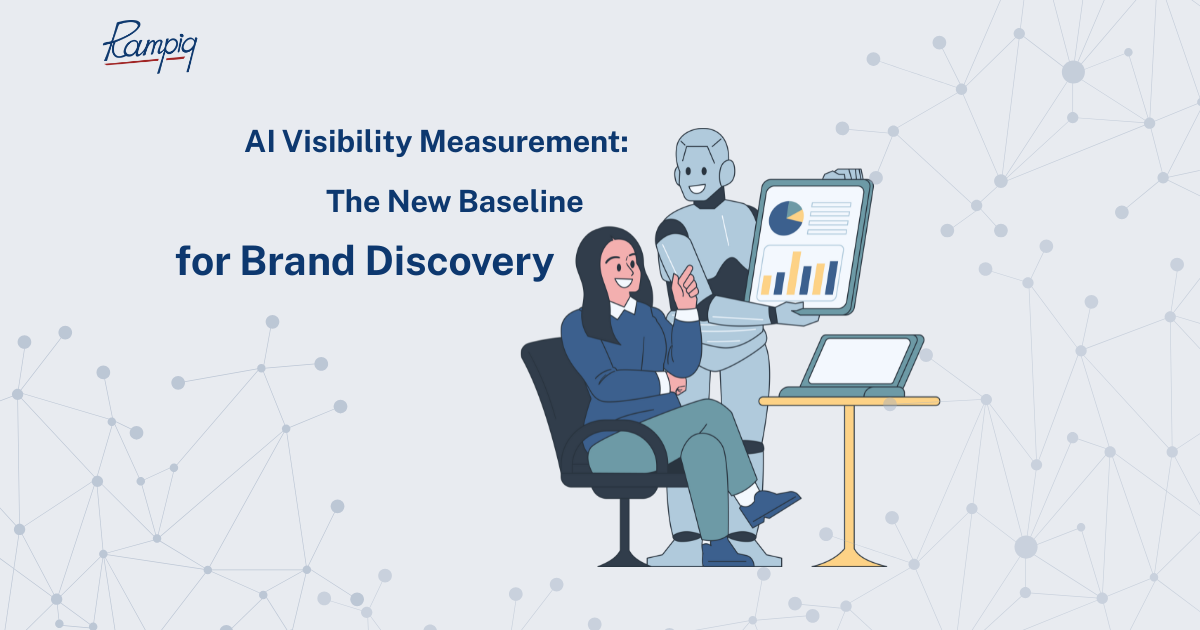 Rampiq

AI Visibility Measurement:
The New Baseline
for Brand Discovery